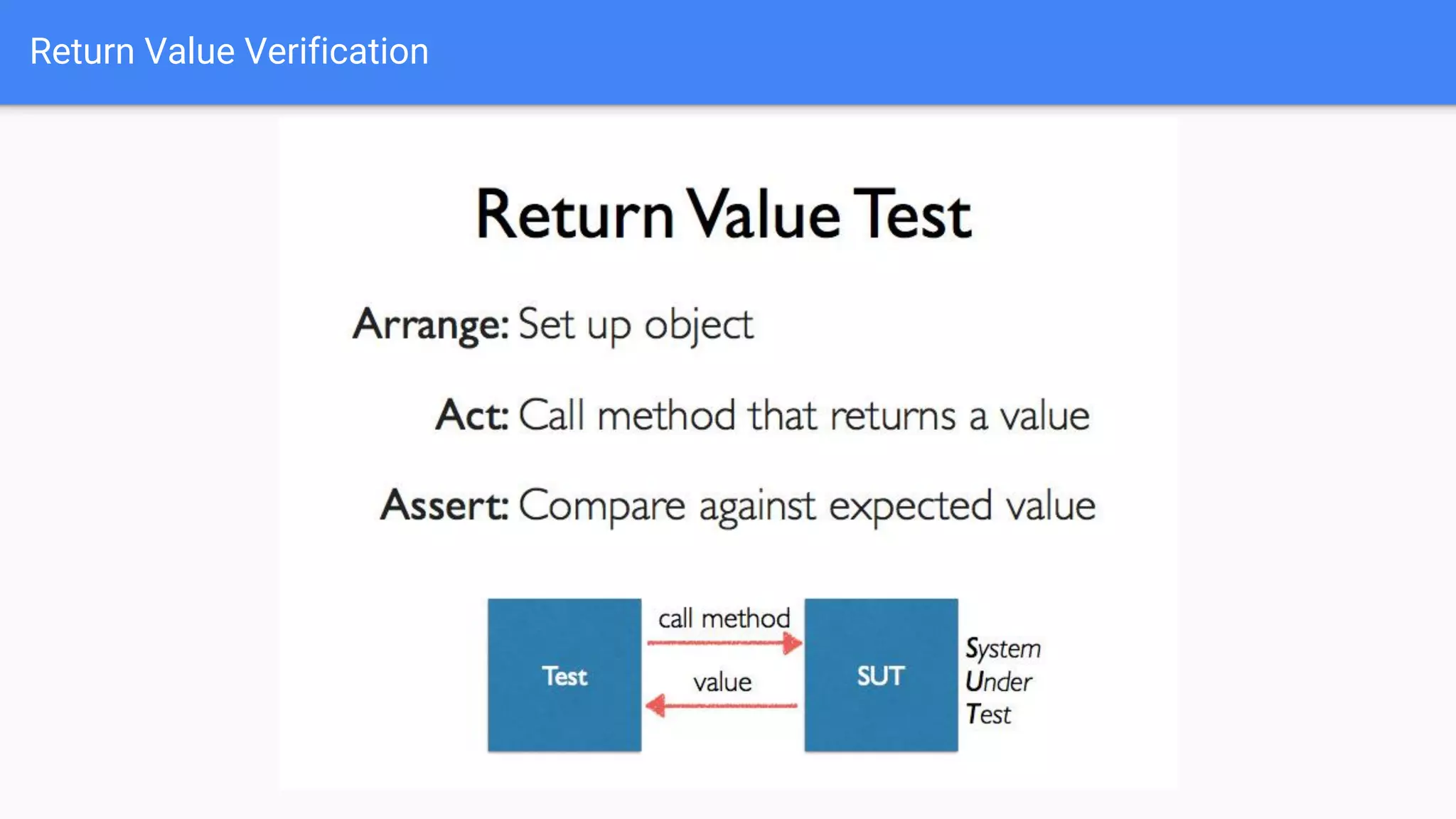 Return Value Verification

Return Value Test

Arrange: Set up object

Act: Call method that returns a value

Assert: Compare against expected value

Test

call method

value

SUT

System
Under
Test